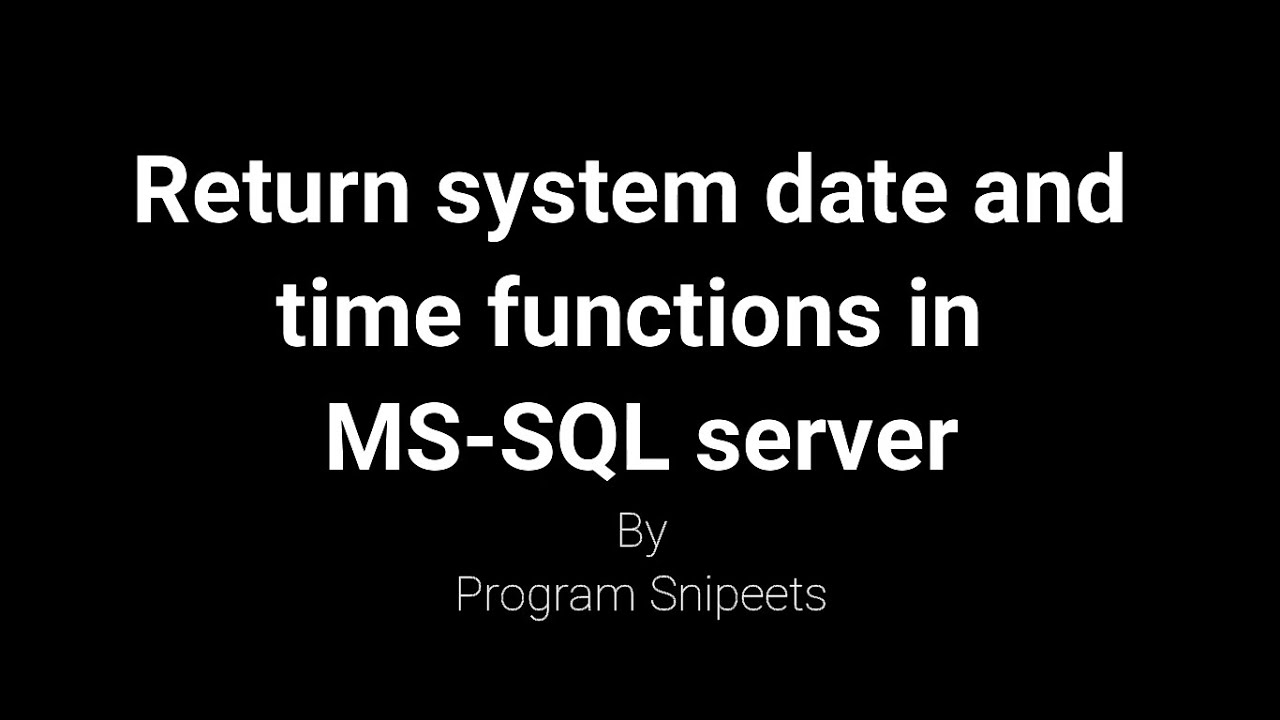 Return system date and time functions in MS-SQL server

By
Program Snipeets